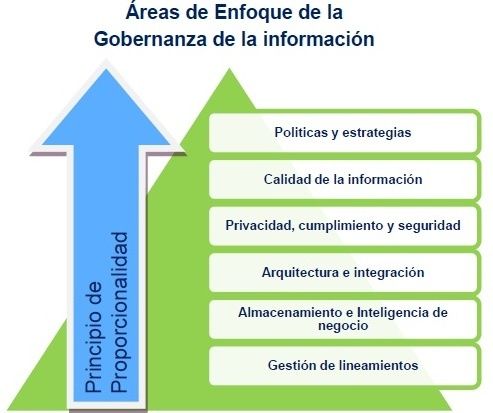 Áreas de Enfoque de la Gobernanza de la información

Principio de Proporcionalidad

Politicas y estrategias

Calidad de la información

Privacidad, cumplimiento y seguridad

Arquitectura e integración

Almacenamiento e Inteligencia de negocio

Gestión de lineamientos